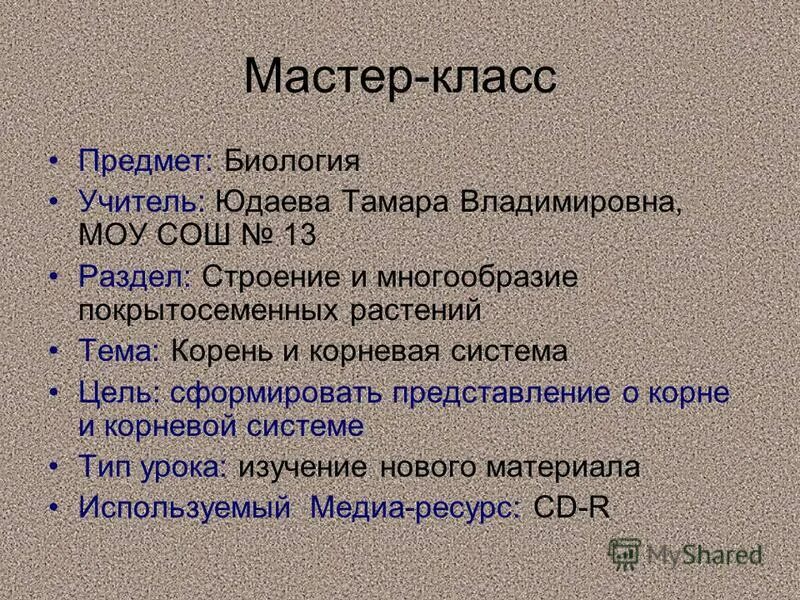 Мастер-класс

• Предмет: Биология
• Учитель: Юдаева Тамара Владимировна, МОУ СОШ № 13
• Раздел: Строение и многообразие покрытосеменных растений
• Тема: Корень и корневая система
• Цель: сформировать представление о корне и корневой системе
• Тип урока: изучение нового материала
• Используемый Медиа-ресурс: CD-R

MyShared